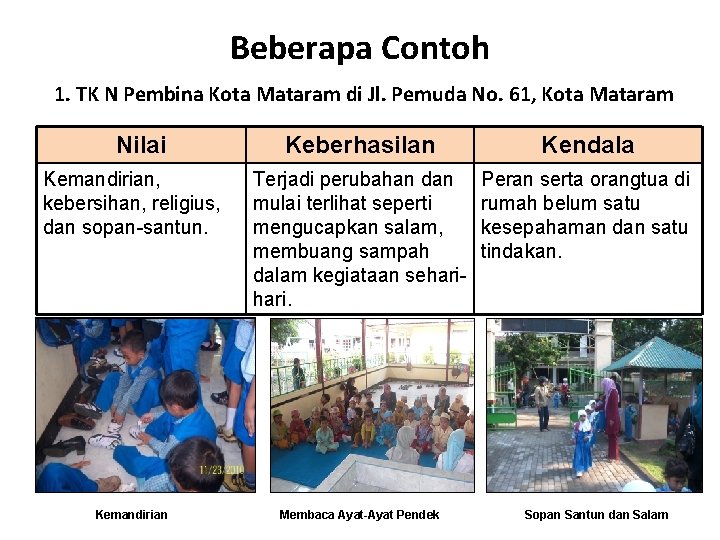 Beberapa Contoh

1. TK N Pembina Kota Mataram di Jl. Pemuda No. 61, Kota Mataram

| Nilai | Keberhasilan | Kendala |
|---|---|---|
| Kemandirian, kebersihan, religius, dan sopan-santun. | Terjadi perubahan dan mulai terlihat seperti mengucapkan salam, membuang sampah dalam kegiataan sehari-hari. | Peran serta orangtua di rumah belum satu kesepahaman dan satu tindakan. |

11/23/2010

Kemandirian

Membaca Ayat-Ayat Pendek

Sopan Santun dan Salam